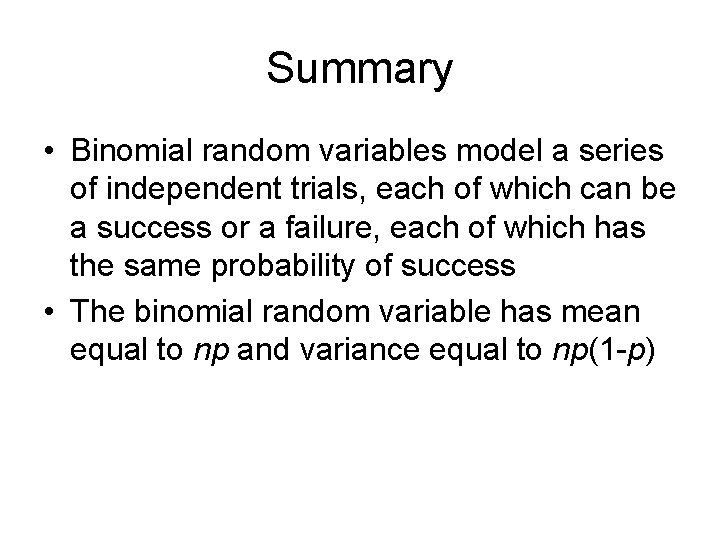 Summary

• Binomial random variables model a series of independent trials, each of which can be a success or a failure, each of which has the same probability of success

• The binomial random variable has mean equal to $np$ and variance equal to $np(1-p)$